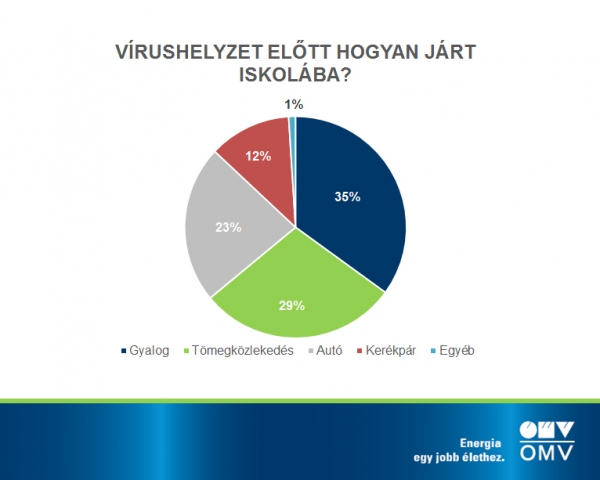 VÍRUSHELYZET ELŐTT HOGYAN JÁRT ISKOLÁBA?

1%
12%
35%
23%
29%

Gyalog Tömegközlekedés Autó Kerékpár Egyéb

Energia
egy jobb élethez.

OMV